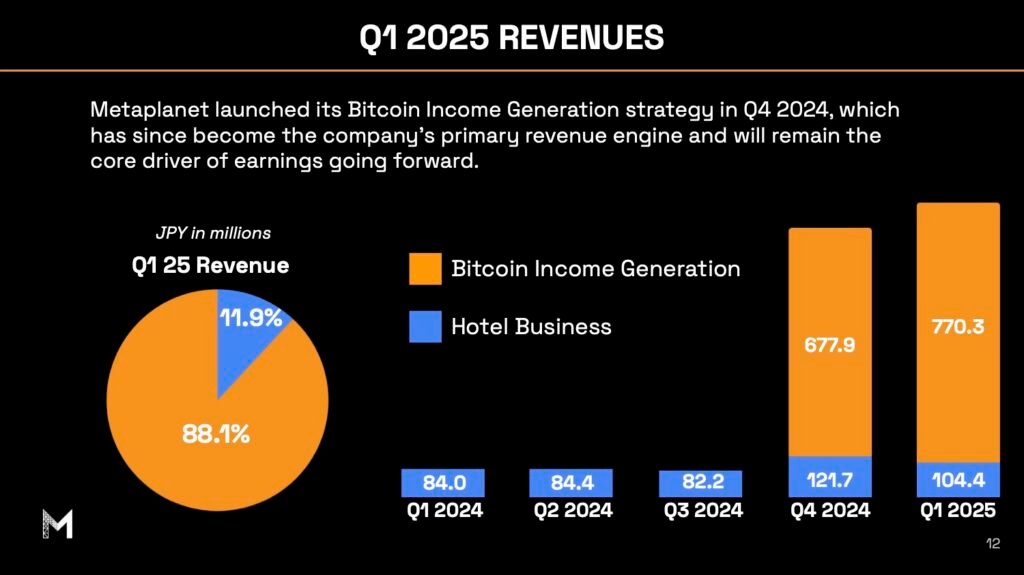 Q1 2025 REVENUES

Metaplanet launched its Bitcoin Income Generation strategy in Q4 2024, which has since become the company's primary revenue engine and will remain the core driver of earnings going forward.

JPY in millions

Q1 25 Revenue

11.9%

88.1%

Bitcoin Income Generation

Hotel Business

677.9

770.3

84.0

84.4

82.2

121.7

104.4

Q1 2024

Q2 2024

Q3 2024

Q4 2024

Q1 2025

M

12